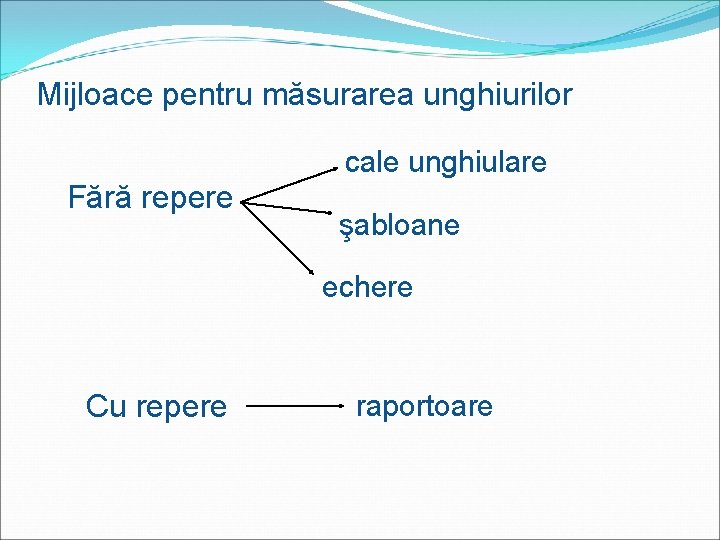 Mijloace pentru măsurarea unghiurilor

Fără repere

cale unghiulare

şabloane

echere

Cu repere

raportoare